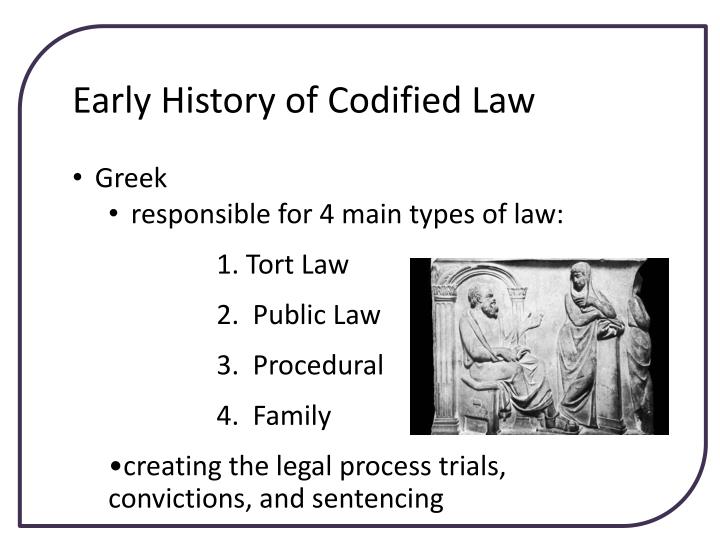 Early History of Codified Law

• Greek
  • responsible for 4 main types of law:
    1. Tort Law
    2. Public Law
    3. Procedural
    4. Family

•creating the legal process trials, convictions, and sentencing